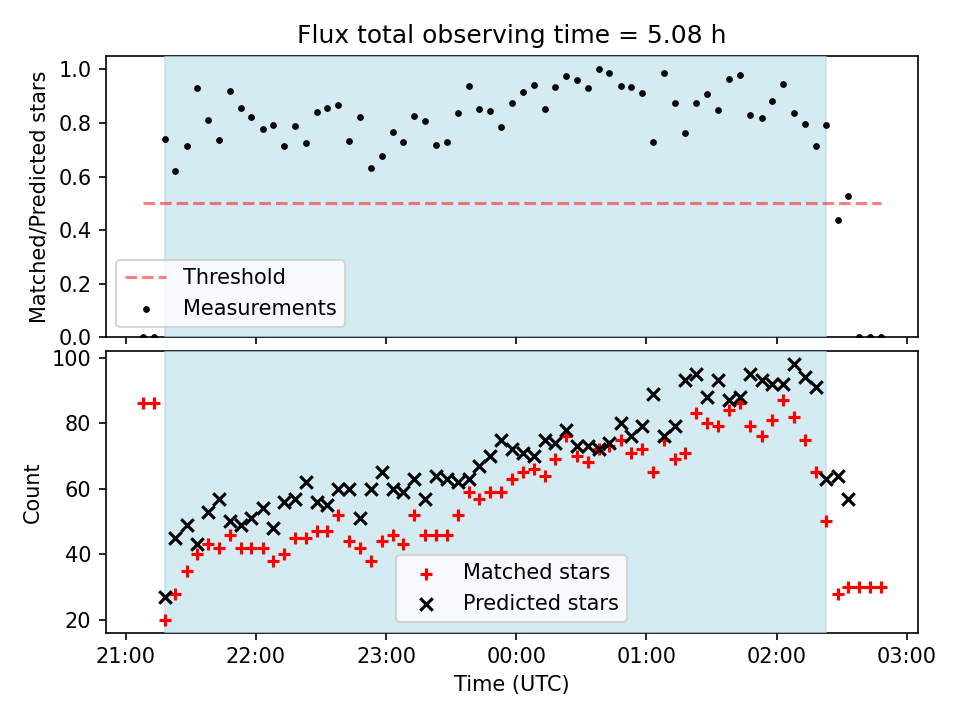 Flux total observing time = 5.08 h

Matched/Predicted stars

1.0
0.8
0.6
0.4
0.2
0.0

Threshold
Measurements

Count

100
80
60
40
20

Matched stars
Predicted stars

21:00 22:00 23:00 00:00 01:00 02:00 03:00

Time (UTC)